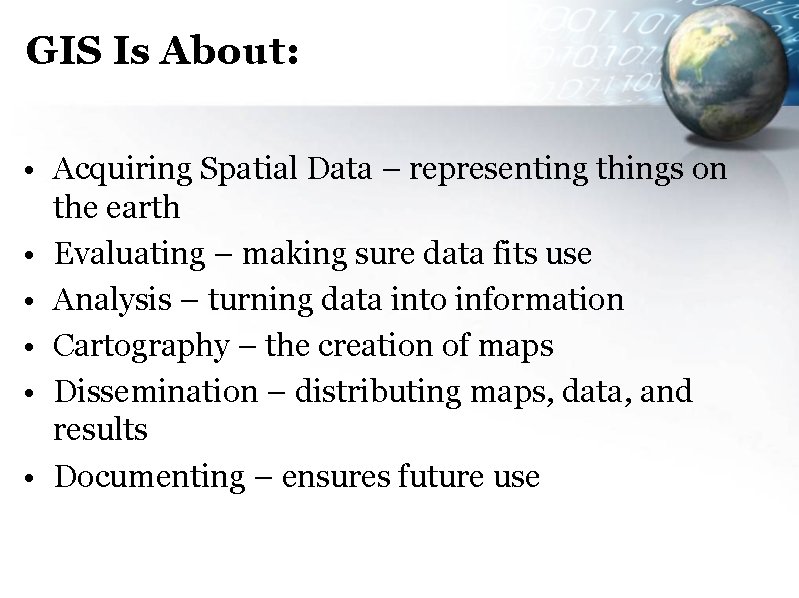 GIS Is About:

• Acquiring Spatial Data – representing things on the earth
• Evaluating – making sure data fits use
• Analysis – turning data into information
• Cartography – the creation of maps
• Dissemination – distributing maps, data, and results
• Documenting – ensures future use